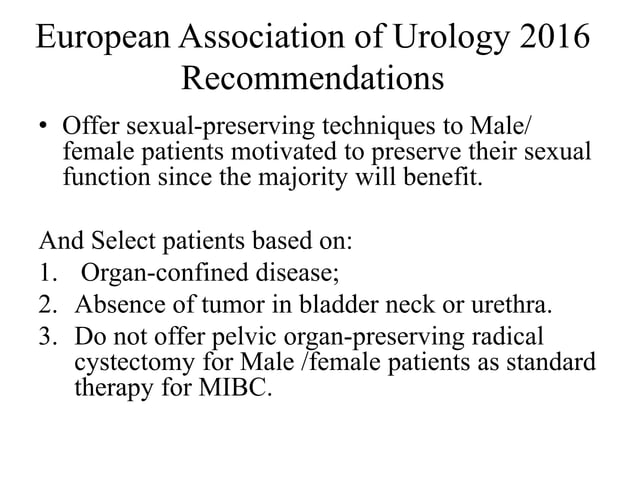 European Association of Urology 2016 Recommendations

• Offer sexual-preserving techniques to Male/ female patients motivated to preserve their sexual function since the majority will benefit.

And Select patients based on:
1. Organ-confined disease;
2. Absence of tumor in bladder neck or urethra.
3. Do not offer pelvic organ-preserving radical cystectomy for Male /female patients as standard therapy for MIBC.